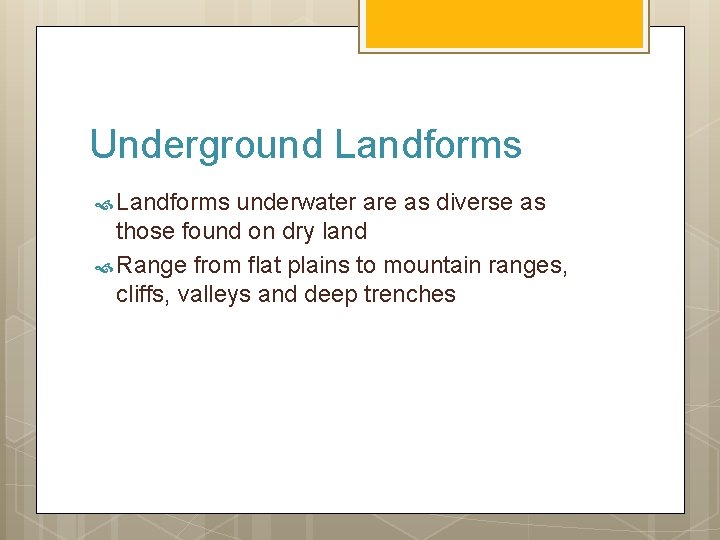 Underground Landforms

Landforms underwater are as diverse as those found on dry land

Range from flat plains to mountain ranges, cliffs, valleys and deep trenches